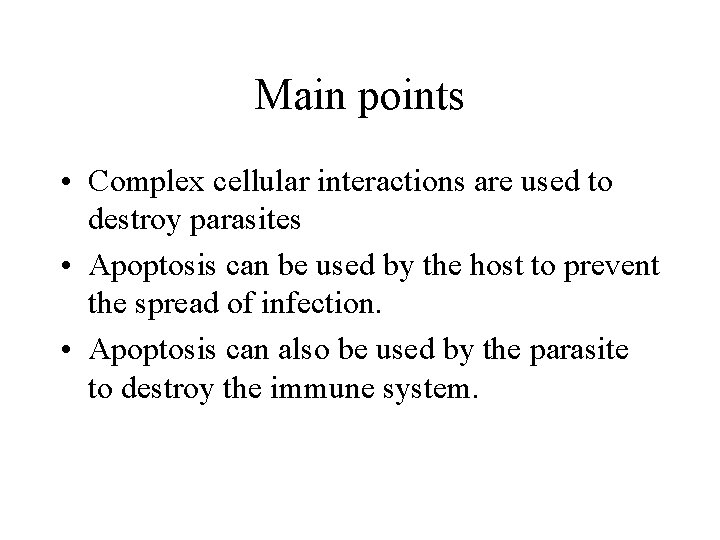 Main points

• Complex cellular interactions are used to destroy parasites

• Apoptosis can be used by the host to prevent the spread of infection.

• Apoptosis can also be used by the parasite to destroy the immune system.